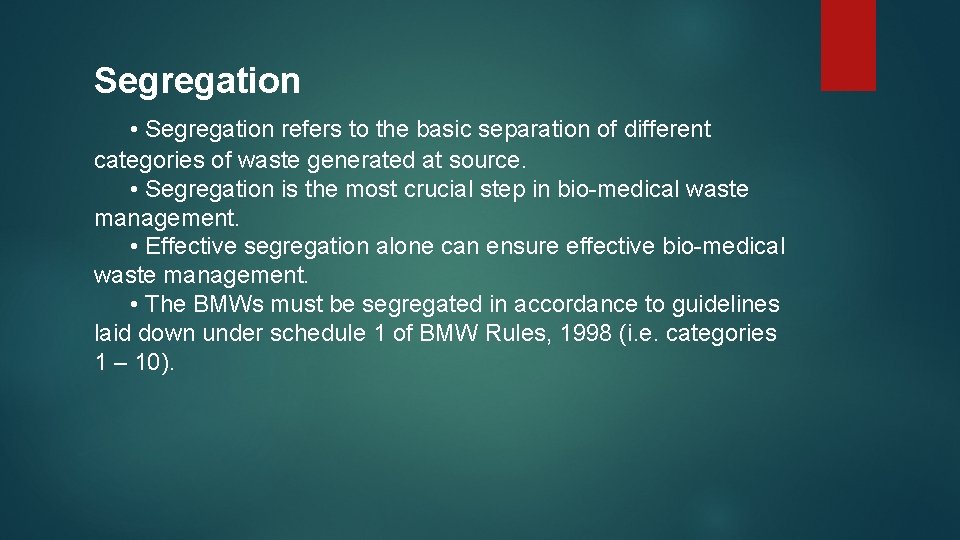 Segregation

• Segregation refers to the basic separation of different categories of waste generated at source.
• Segregation is the most crucial step in bio-medical waste management.
• Effective segregation alone can ensure effective bio-medical waste management.
• The BMWs must be segregated in accordance to guidelines laid down under schedule 1 of BMW Rules, 1998 (i.e. categories 1 – 10).